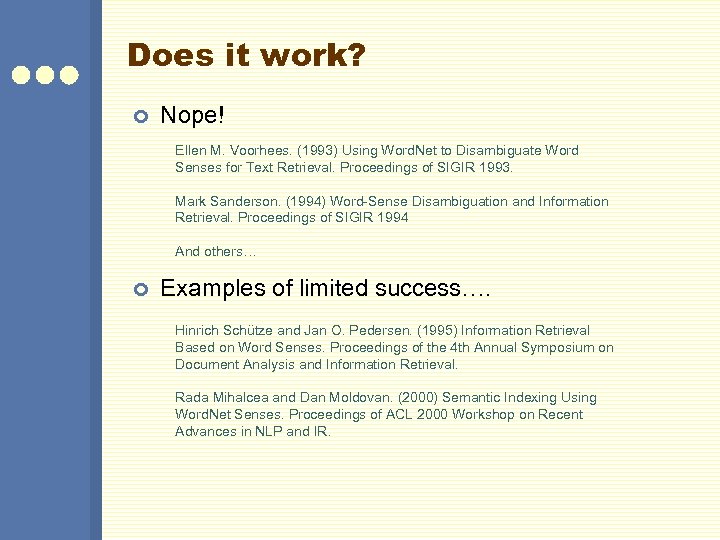 Does it work?

Nope!

Ellen M. Voorhees. (1993) Using WordNet to Disambiguate Word Senses for Text Retrieval. Proceedings of SIGIR 1993.

Mark Sanderson. (1994) Word-Sense Disambiguation and Information Retrieval. Proceedings of SIGIR 1994

And others…

Examples of limited success….

Hinrich Schütze and Jan O. Pedersen. (1995) Information Retrieval Based on Word Senses. Proceedings of the 4th Annual Symposium on Document Analysis and Information Retrieval.

Rada Mihalcea and Dan Moldovan. (2000) Semantic Indexing Using WordNet Senses. Proceedings of ACL 2000 Workshop on Recent Advances in NLP and IR.